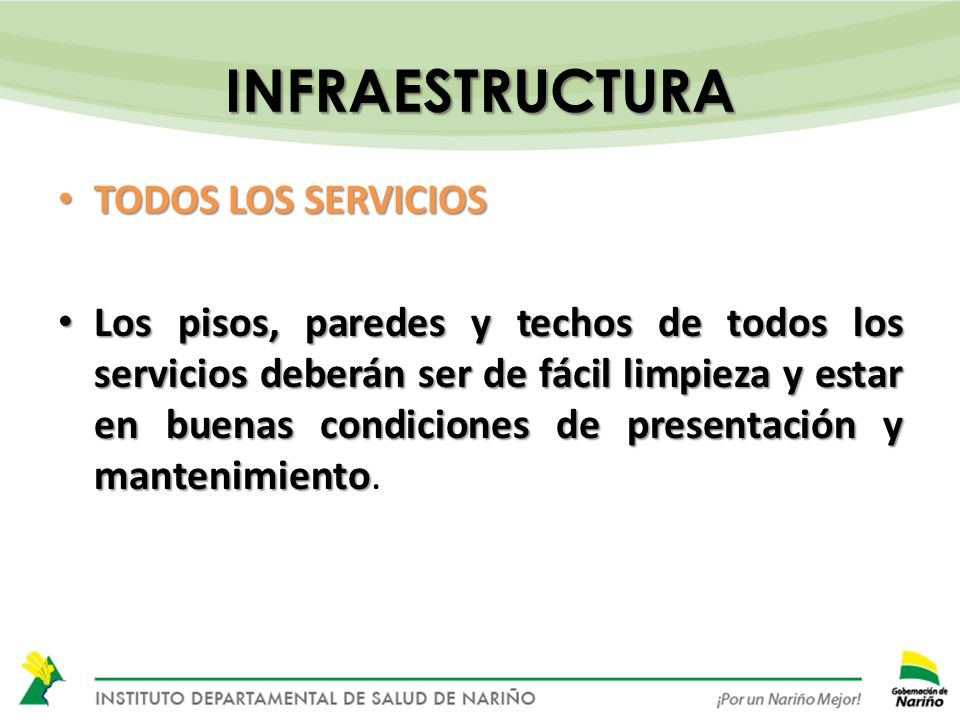 INFRAESTRUCTURA

• TODOS LOS SERVICIOS

• Los pisos, paredes y techos de todos los servicios deberán ser de fácil limpieza y estar en buenas condiciones de presentación y mantenimiento.

INSTITUTO DEPARTAMENTAL DE SALUD DE NARIÑO

¡Por un Nariño Mejor!

Gobernación de Nariño